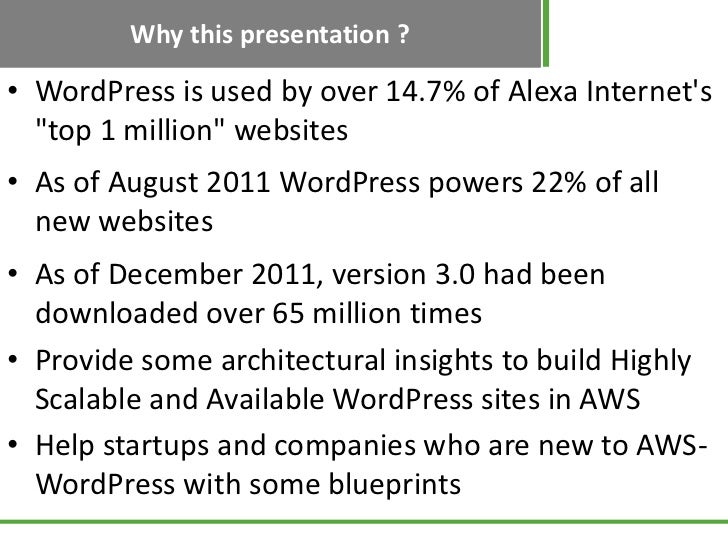 Why this presentation ?

• WordPress is used by over 14.7% of Alexa Internet's "top 1 million" websites

• As of August 2011 WordPress powers 22% of all new websites

• As of December 2011, version 3.0 had been downloaded over 65 million times

• Provide some architectural insights to build Highly Scalable and Available WordPress sites in AWS

• Help startups and companies who are new to AWS-WordPress with some blueprints